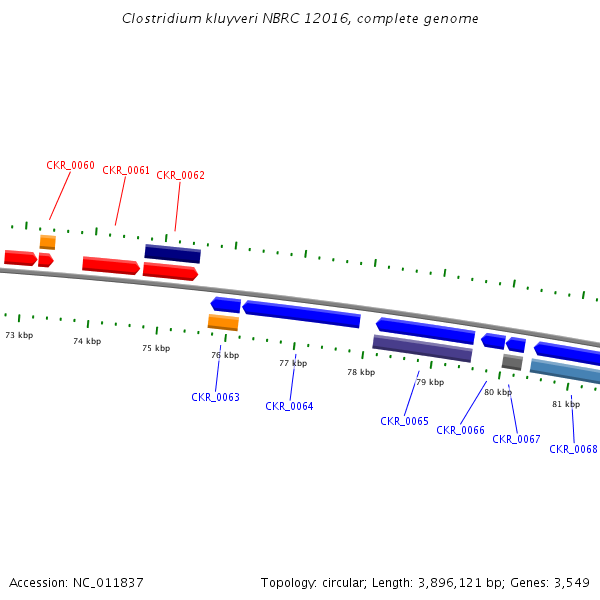 Clostridium kluyveri NBRC 12016, complete genome

CKR_0060
CKR_0061
CKR_0062

73 kbp
74 kbp
75 kbp
76 kbp
77 kbp
78 kbp
79 kbp
80 kbp
81 kbp

CKR_0063
CKR_0064
CKR_0065
CKR_0066
CKR_0067
CKR_0068

Accession: NC_011837

Topology: circular; Length: 3,896,121 bp; Genes: 3,549